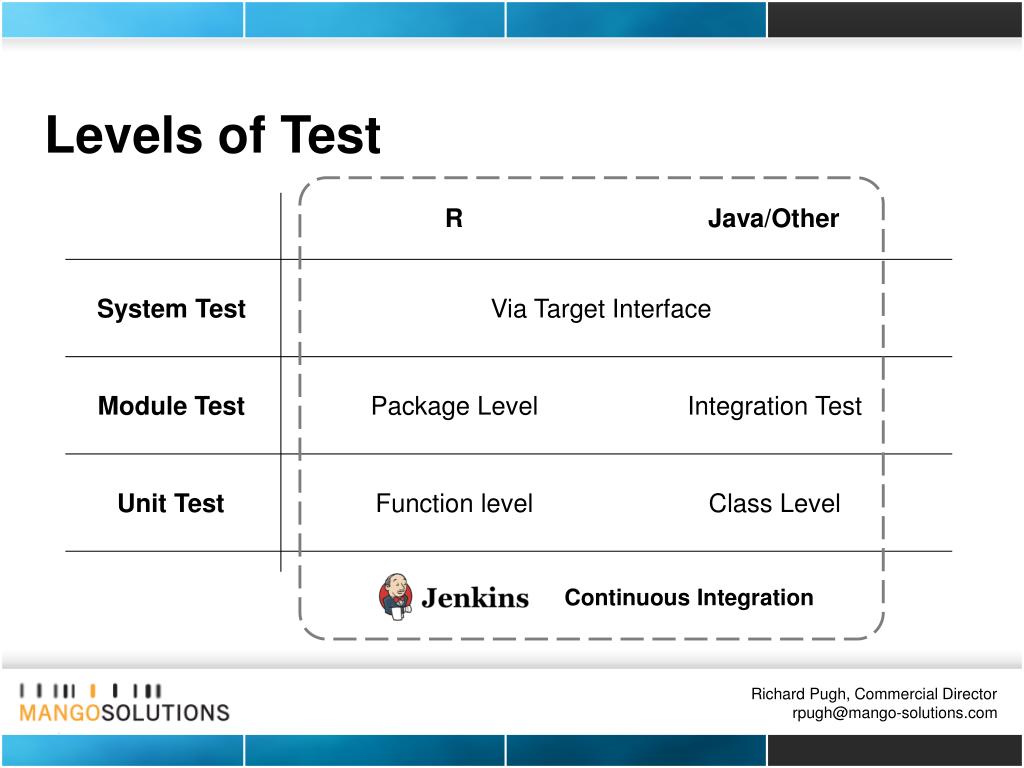 Levels of Test

| | R | Java/Other |
|---|---|---|
| System Test | Via Target Interface | |
| Module Test | Package Level | Integration Test |
| Unit Test | Function level | Class Level |

Jenkins Continuous Integration

MANGOSOLUTIONS

Richard Pugh, Commercial Director
rpugh@mango-solutions.com